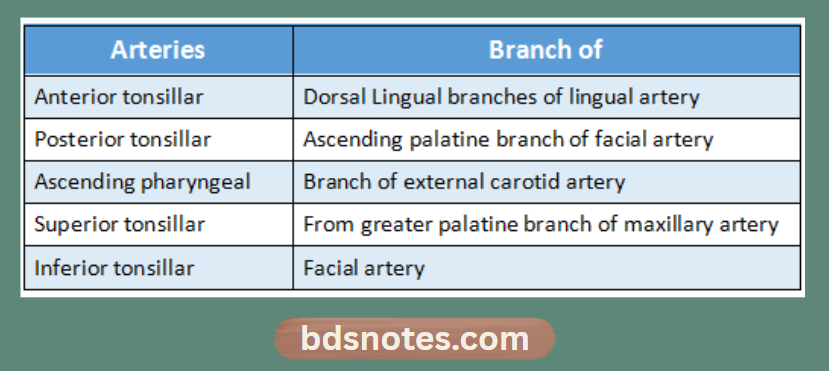 | Arteries | Branch of |
|---|---|
| Anterior tonsillar | Dorsal Lingual branches of lingual artery |
| Posterior tonsillar | Ascending palatine branch of facial artery |
| Ascending pharyngeal | Branch of external carotid artery |
| Superior tonsillar | From greater palatine branch of maxillary artery |
| Inferior tonsillar | Facial artery |

bdsnotes.com